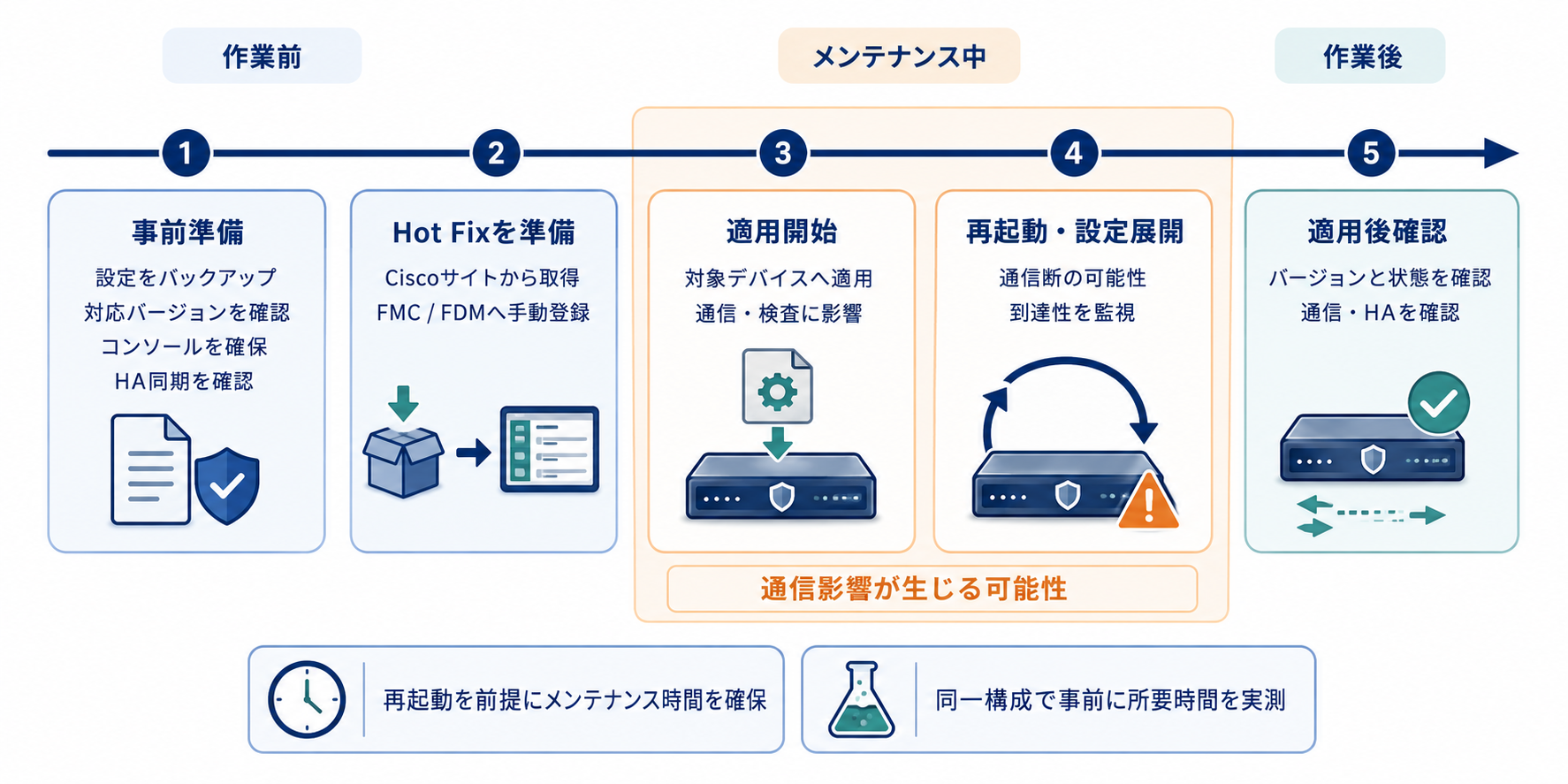 作業前

メンテナンス中

作業後

1

2

3

4

5

事前準備

設定をバックアップ
対応バージョンを確認
コンソールを確保
HA同期を確認

Hot Fixを準備

Ciscoサイトから取得
FMC / FDMへ手動登録

適用開始

対象デバイスへ適用
通信・検査に影響

再起動・設定展開

通信断の可能性
到達性を監視

適用後確認

バージョンと状態を確認
通信・HAを確認

通信影響が生じる可能性

再起動を前提にメンテナンス時間を確保

同一構成で事前に所要時間を実測